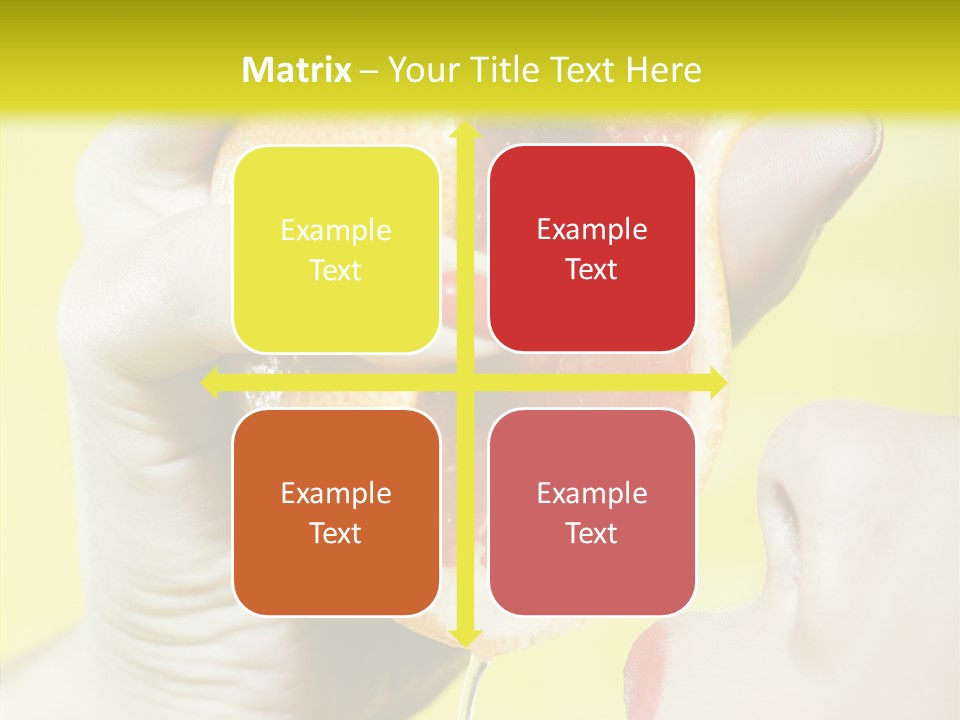 Matrix – Your Title Text Here

Example Text

Example Text

Example Text

Example Text